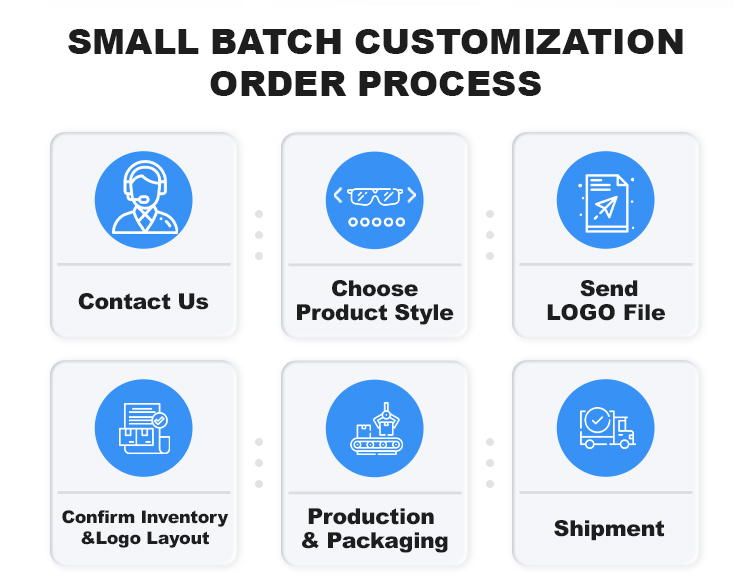 SMALL BATCH CUSTOMIZATION ORDER PROCESS

Contact Us

Choose Product Style

Send LOGO File

Confirm Inventory &Logo Layout

Production & Packaging

Shipment